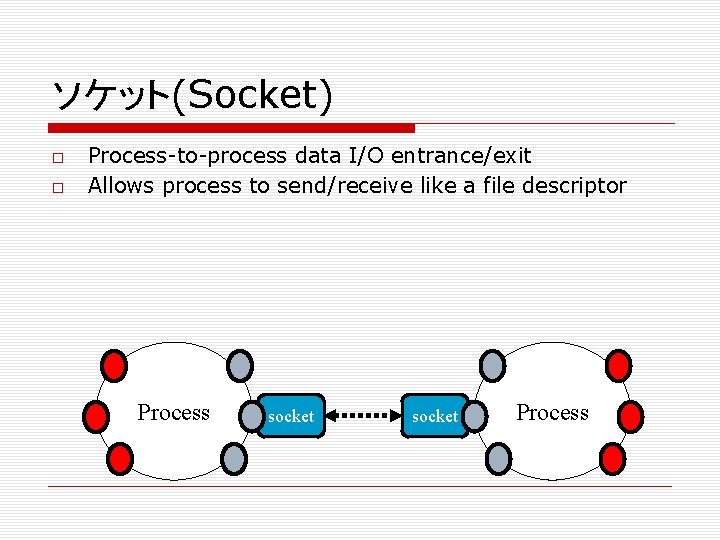 ソケット(Socket)

□ Process-to-process data I/O entrance/exit
□ Allows process to send/receive like a file descriptor

Process

socket

socket

Process